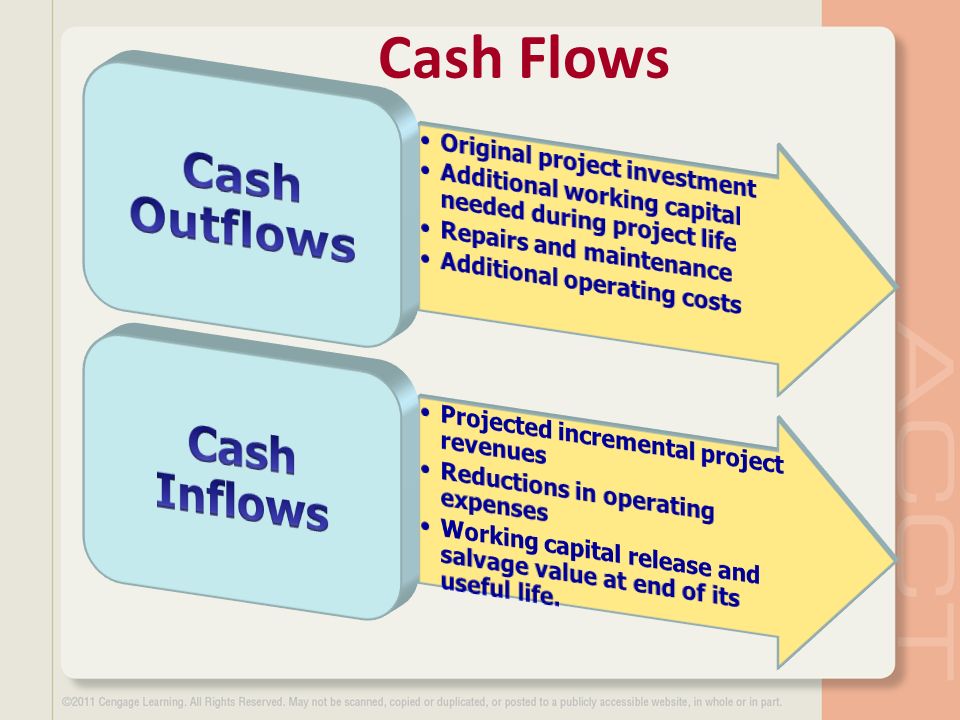 Cash Flows

Cash Outflows

• Original project investment
• Additional working capital needed during project life
• Repairs and maintenance
• Additional operating costs

Cash Inflows

• Projected incremental project revenues
• Reductions in operating expenses
• Working capital release and salvage value at end of its useful life.

ACCT

©2011 Cengage Learning. All Rights Reserved. May not be scanned, copied or duplicated, or posted to a publicly accessible website, in whole or in part.